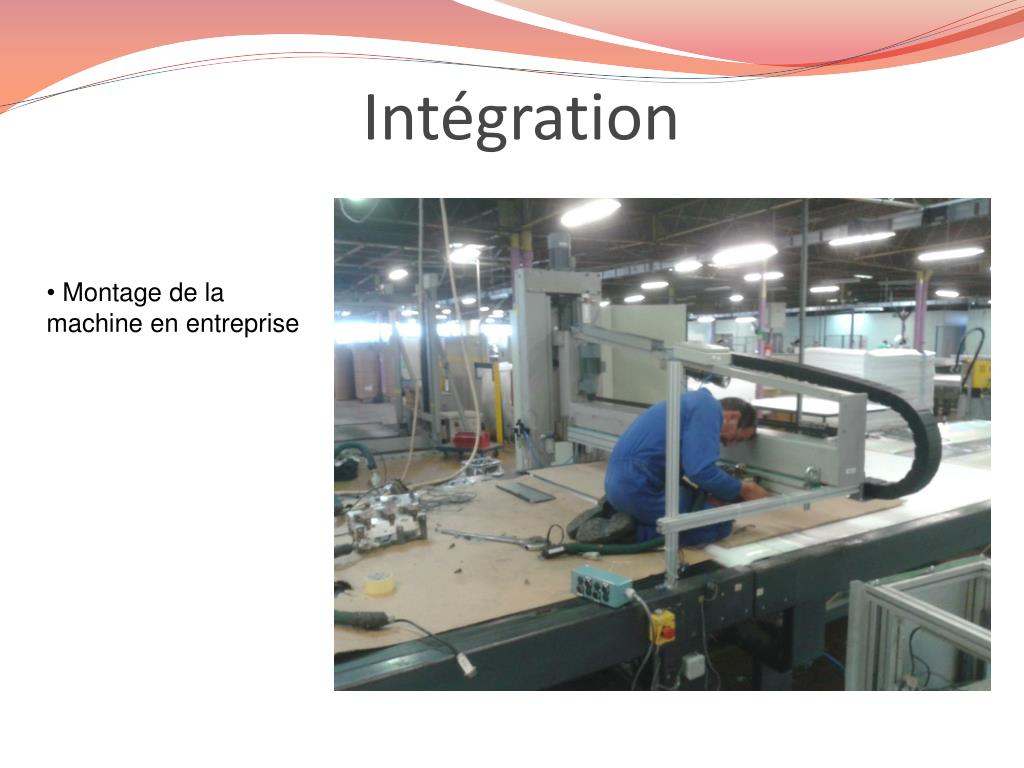 Intégration

• Montage de la machine en entreprise